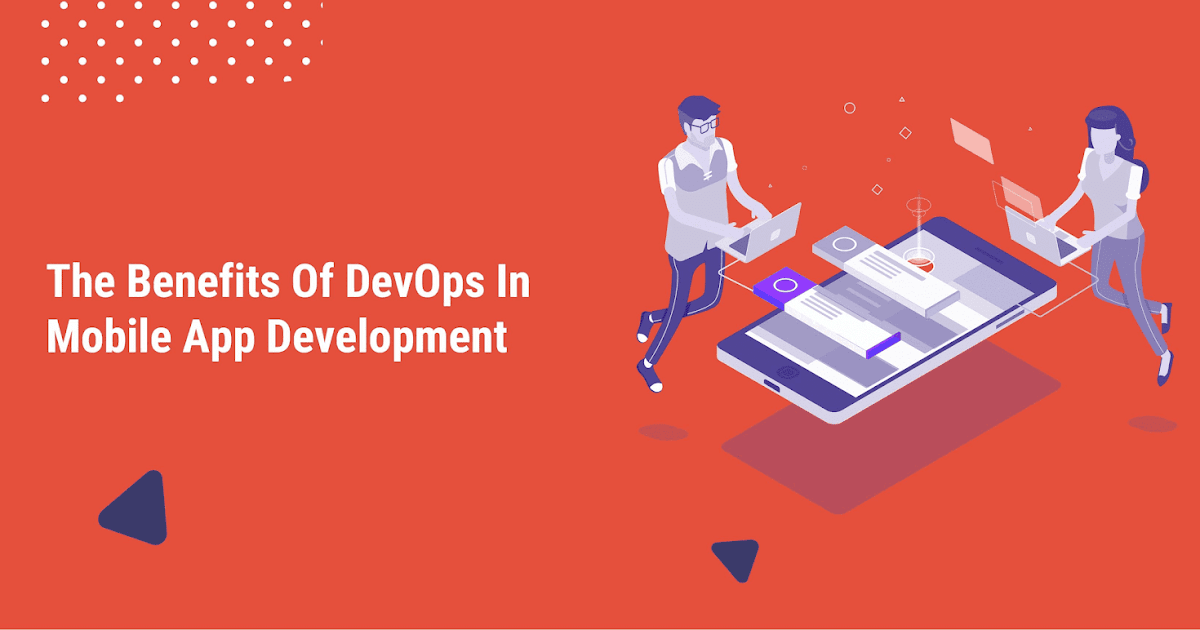 The Benefits Of DevOps In Mobile App Development